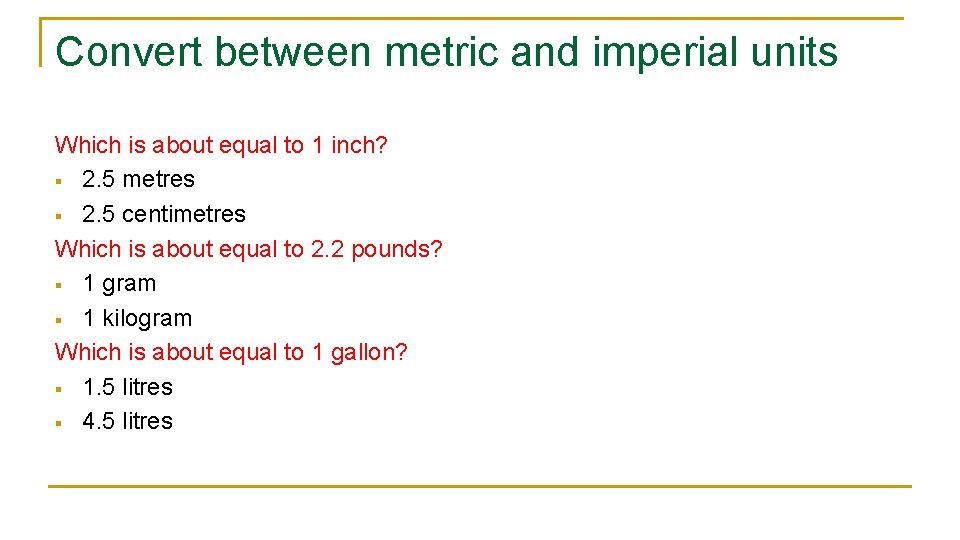 Convert between metric and imperial units

Which is about equal to 1 inch?
▪ 2.5 metres
▪ 2.5 centimetres
Which is about equal to 2.2 pounds?
▪ 1 gram
▪ 1 kilogram
Which is about equal to 1 gallon?
▪ 1.5 litres
▪ 4.5 litres